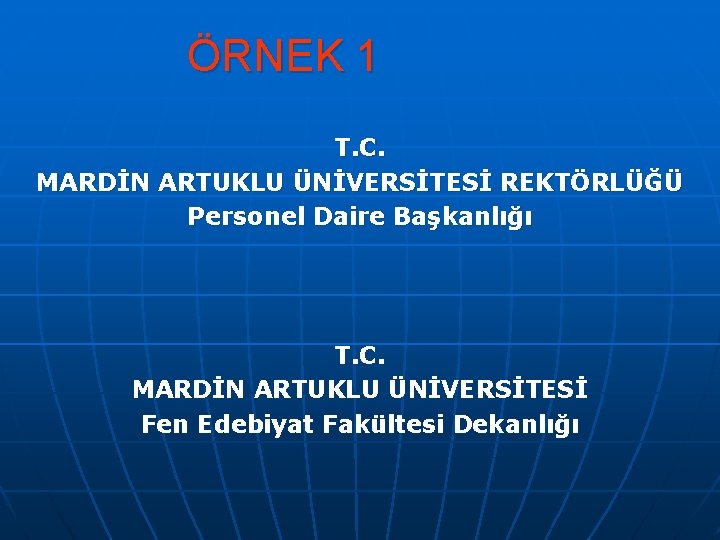 ÖRNEK 1

T.C.
MARDİN ARTUKLU ÜNİVERSİTESİ REKTÖRLÜĞÜ
Personel Daire Başkanlığı

T.C.
MARDİN ARTUKLU ÜNİVERSİTESİ
Fen Edebiyat Fakültesi Dekanlığı